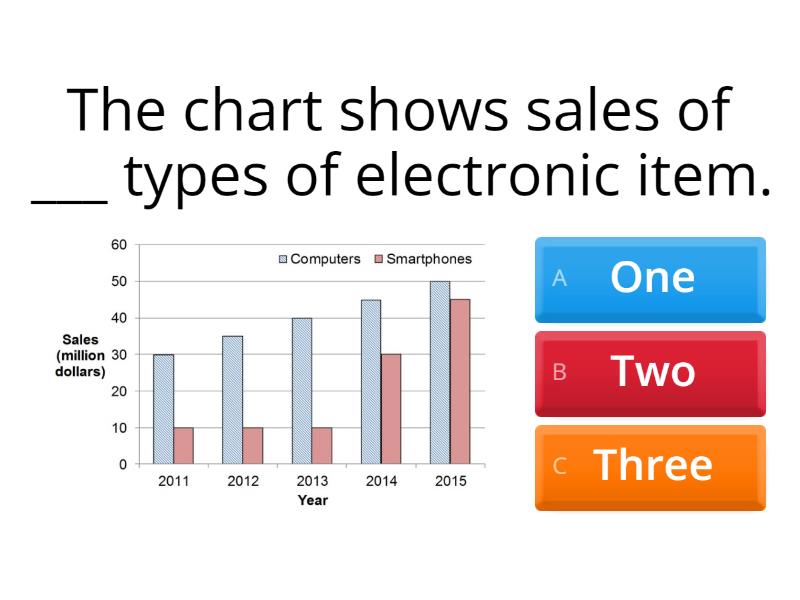 The chart shows sales of ___ types of electronic item.

Computers Smartphones

60
50
40
30
20
10
0

Sales (million dollars)

2011 2012 2013 2014 2015

Year

A One

B Two

C Three